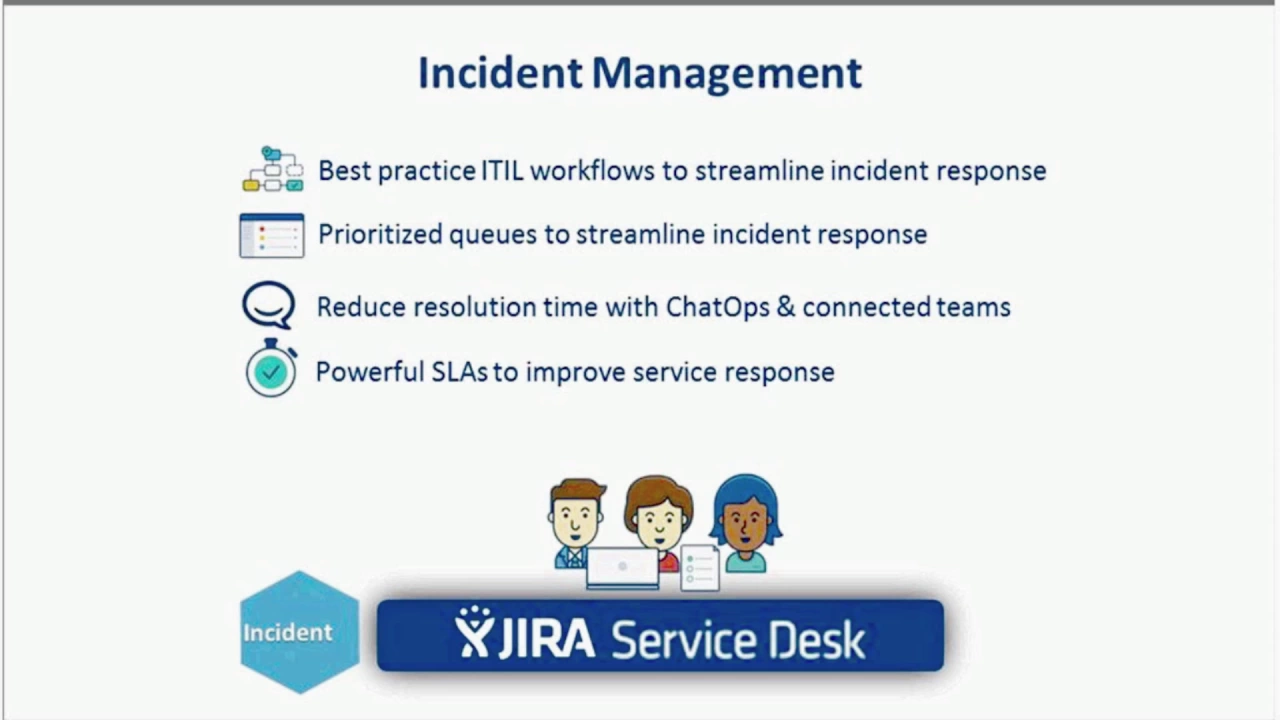 Incident Management

Best practice ITIL workflows to streamline incident response

Prioritized queues to streamline incident response

Reduce resolution time with ChatOps & connected teams

Powerful SLAs to improve service response

Incident

JIRA Service Desk